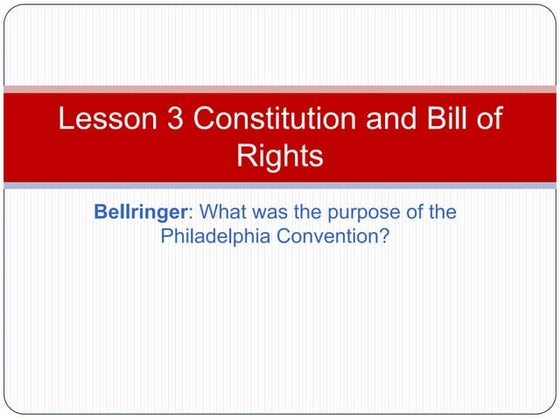 Lesson 3 Constitution and Bill of Rights

Bellringer: What was the purpose of the Philadelphia Convention?